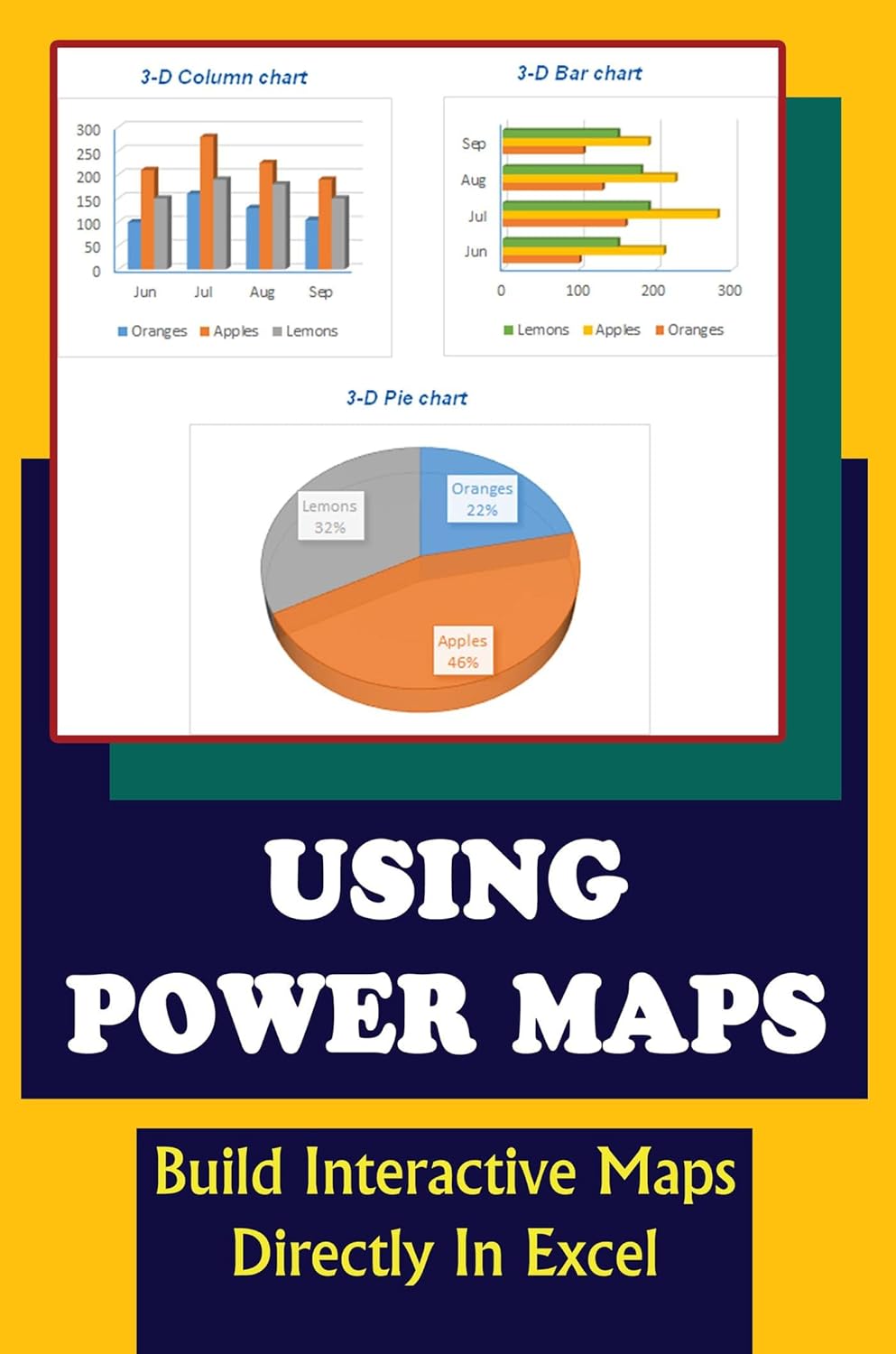 3-D Column chart

300
250
200
150
100
50
0

Jun Jul Aug Sep

Oranges Apples Lemons

3-D Bar chart

Sep
Aug
Jul
Jun

0 100 200 300

Lemons Apples Oranges

3-D Pie chart

Lemons 32%

Oranges 22%

Apples 46%

USING POWER MAPS

Build Interactive Maps Directly In Excel